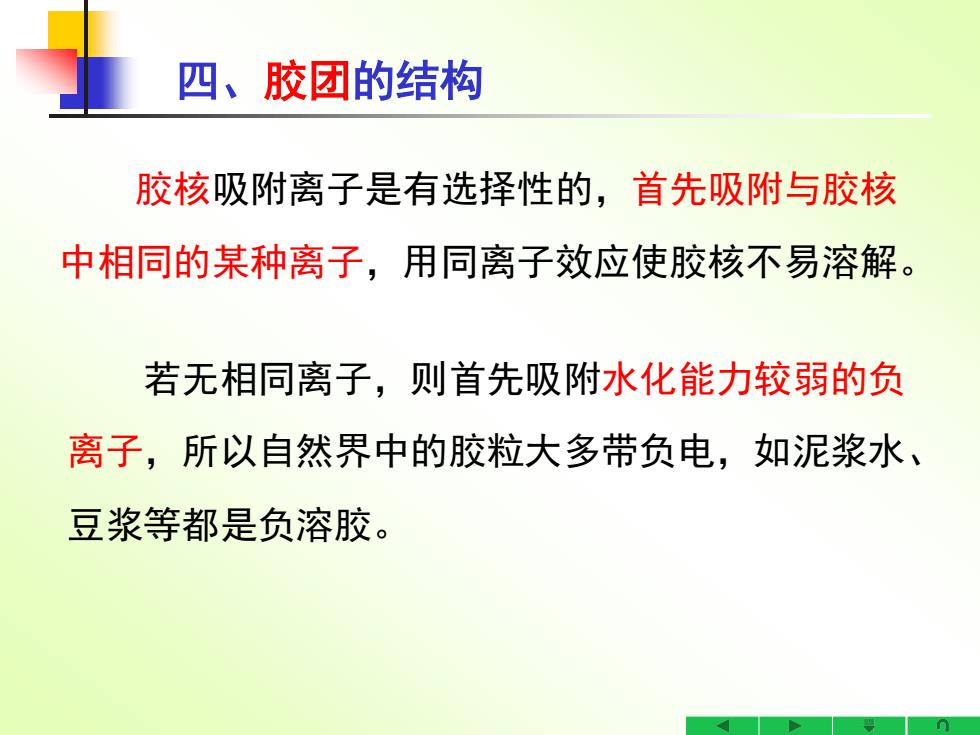 四、胶团的结构

胶核吸附离子是有选择性的，首先吸附与胶核中相同的某种离子，用同离子效应使胶核不易溶解。

若无相同离子，则首先吸附水化能力较弱的负离子，所以自然界中的胶粒大多带负电，如泥浆水、豆浆等都是负溶胶。